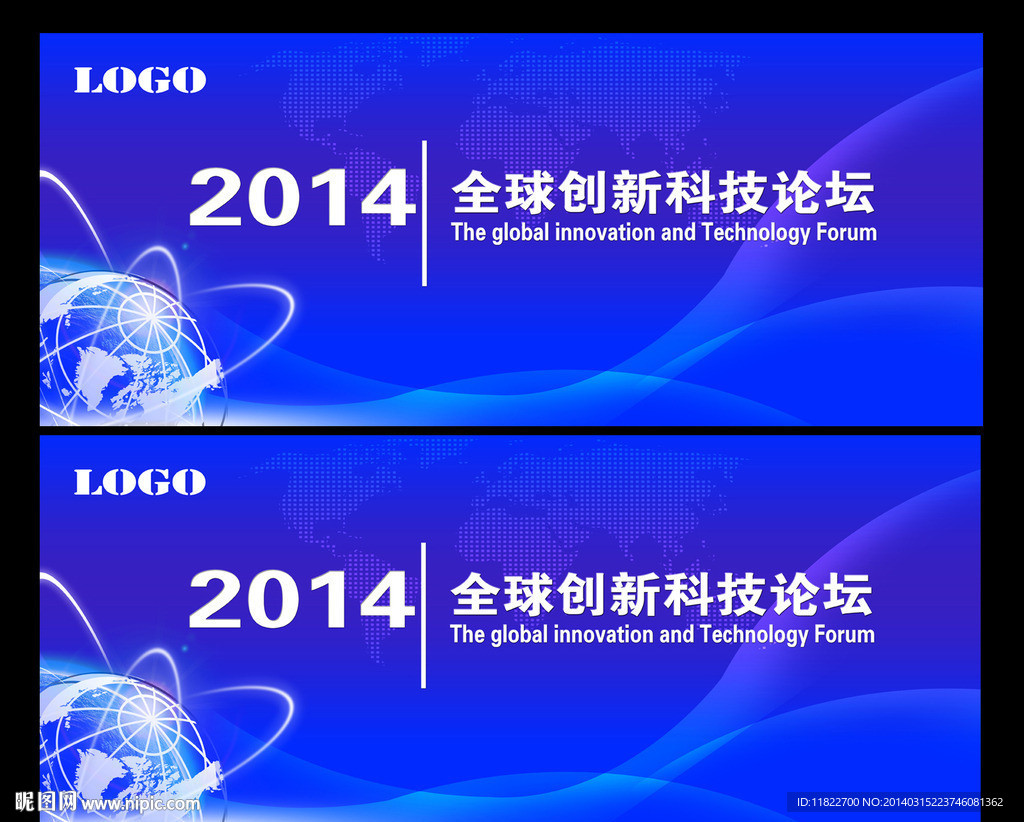 LOGO

2014 全球创新科技论坛
The global innovation and Technology Forum

LOGO

2014 全球创新科技论坛
The global innovation and Technology Forum

昵图网 www.nipic.com

ID:11822700 NO:20140315223746081362